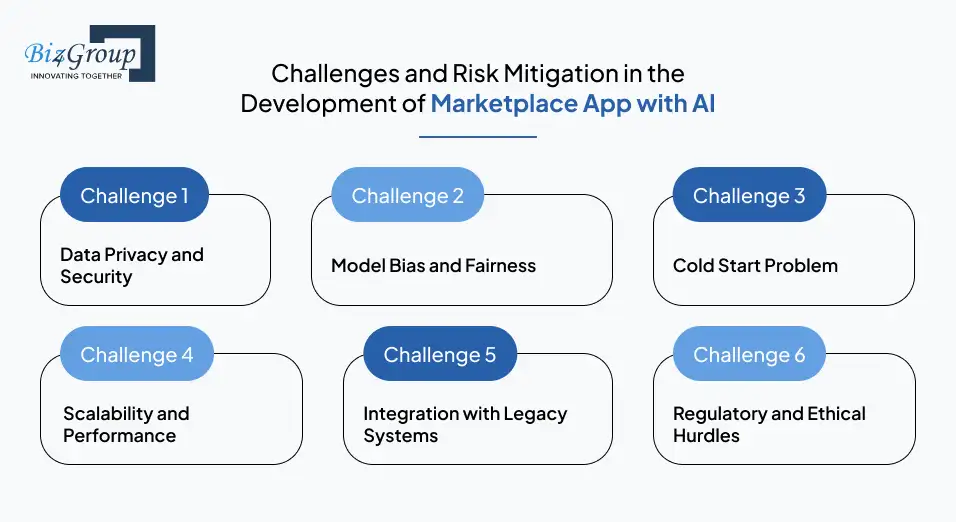 Biz4Group
INNOVATING TOGETHER

Challenges and Risk Mitigation in the Development of Marketplace App with AI

Challenge 1
Data Privacy and Security

Challenge 2
Model Bias and Fairness

Challenge 3
Cold Start Problem

Challenge 4
Scalability and Performance

Challenge 5
Integration with Legacy Systems

Challenge 6
Regulatory and Ethical Hurdles